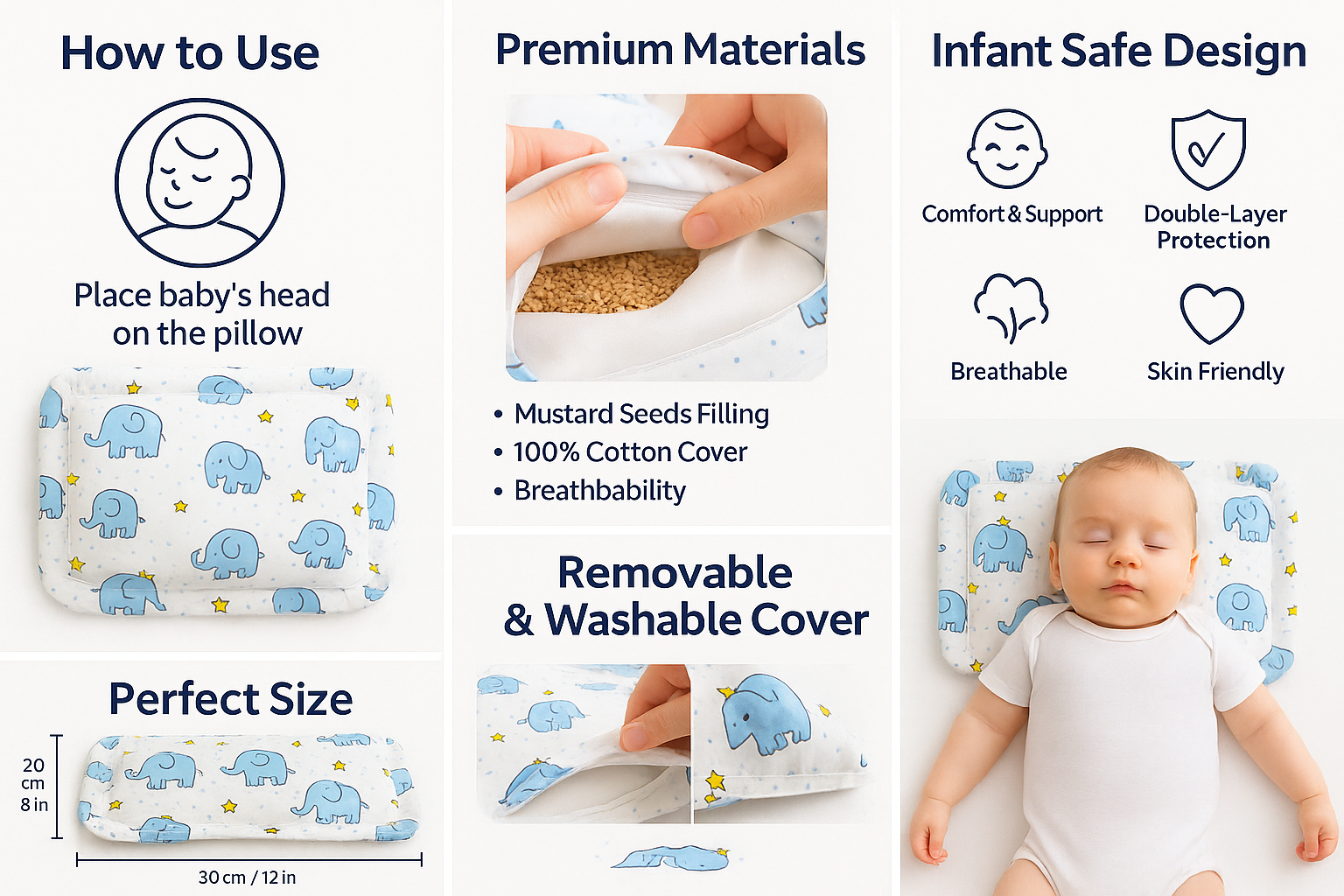 How to Use

Place baby's head on the pillow

Perfect Size

20 cm 8 in

30 cm / 12 in

Premium Materials

• Mustard Seeds Filling
• 100% Cotton Cover
• Breathbability

Removable & Washable Cover

Infant Safe Design

Comfort & Support

Double-Layer Protection

Breathable

Skin Friendly